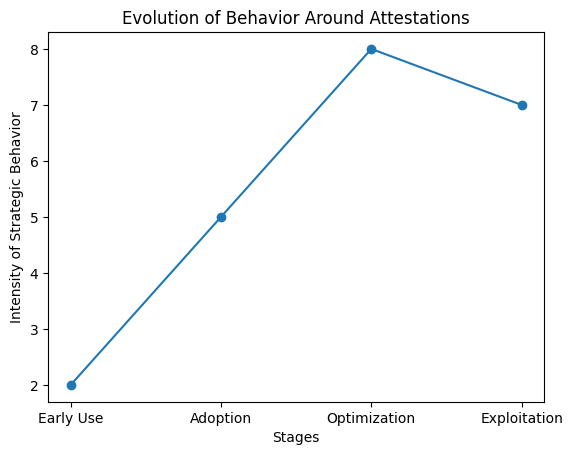 Evolution of Behavior Around Attestations

Intensity of Strategic Behavior

8
7
6
5
4
3
2

Early Use
Adoption
Optimization
Exploitation

Stages